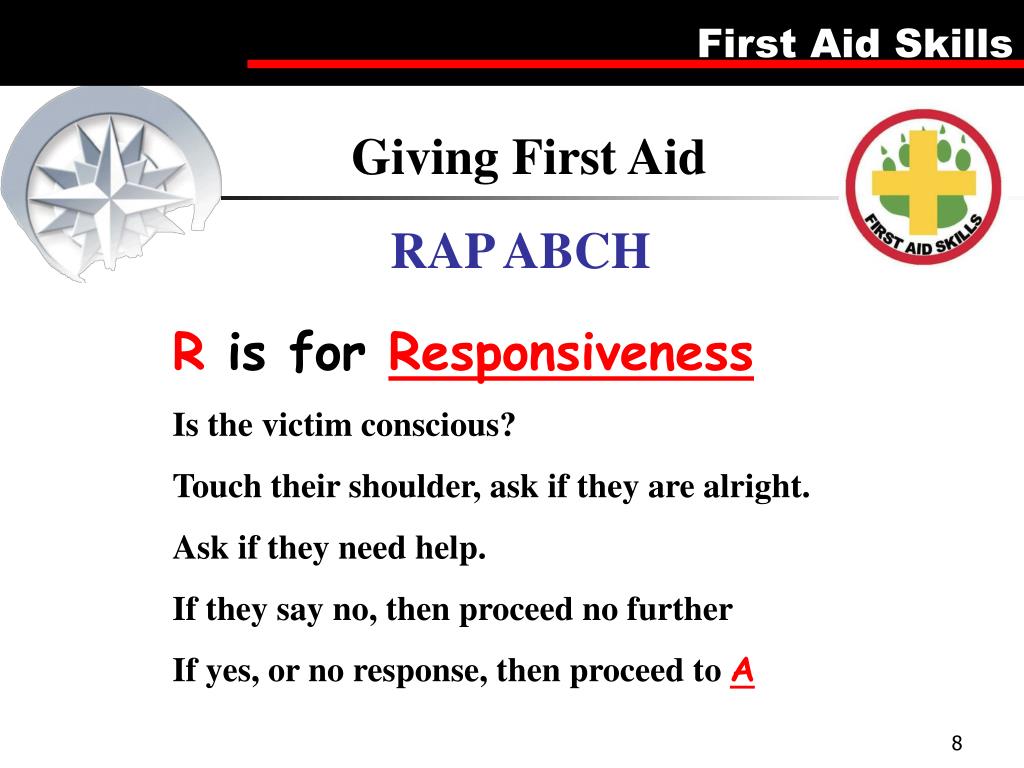 First Aid Skills

Giving First Aid

FIRST AID SKILLS

RAP ABCH

R is for Responsiveness

Is the victim conscious?

Touch their shoulder, ask if they are alright.

Ask if they need help.

If they say no, then proceed no further

If yes, or no response, then proceed to A

8